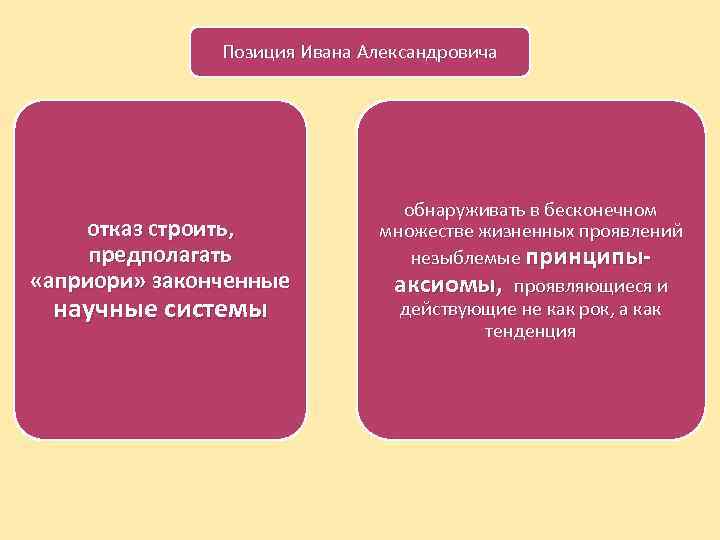 Позиция Ивана Александровича

отказ строить, предполагать «априори» законченные научные системы

обнаруживать в бесконечном множестве жизненных проявлений незыблемые принципы-аксиомы, проявляющиеся и действующие не как рок, а как тенденция